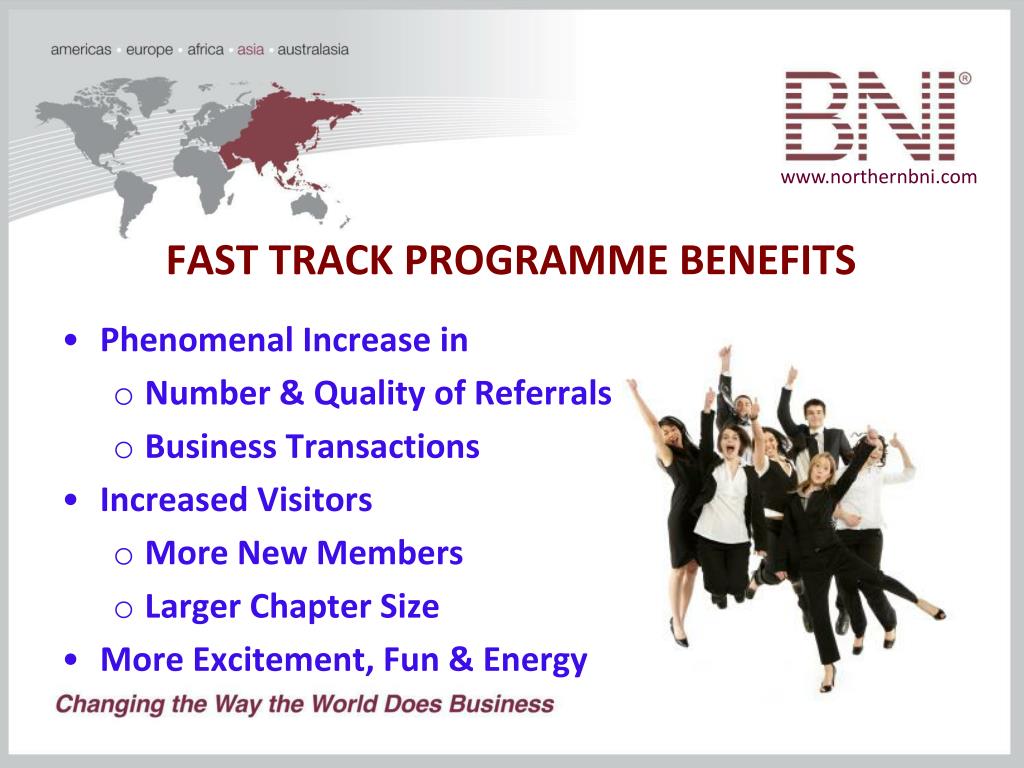 americas • europe • africa • asia • australasia

BNI®

www.northernbni.com

FAST TRACK PROGRAMME BENEFITS

• Phenomenal Increase in
  o Number & Quality of Referrals
  o Business Transactions
• Increased Visitors
  o More New Members
  o Larger Chapter Size
• More Excitement, Fun & Energy

Changing the Way the World Does Business